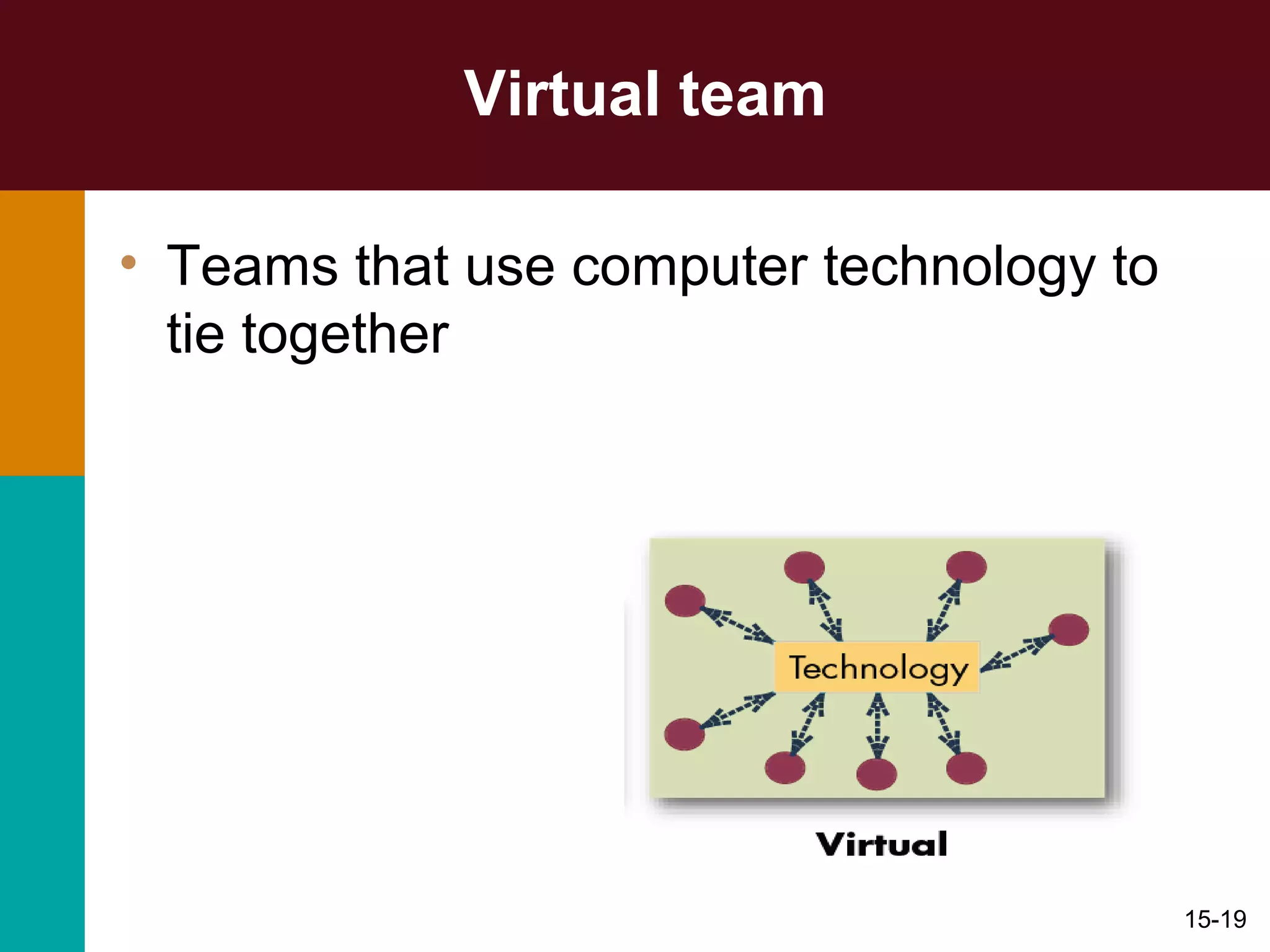 Virtual team

• Teams that use computer technology to tie together

Technology

Virtual

15-19